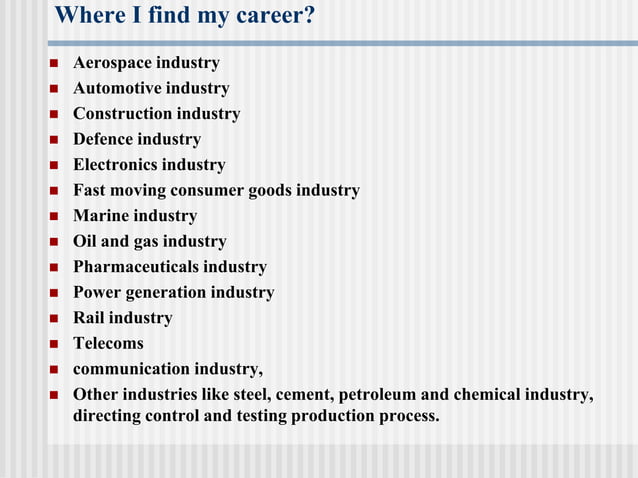 Where I find my career?

- Aerospace industry
- Automotive industry
- Construction industry
- Defence industry
- Electronics industry
- Fast moving consumer goods industry
- Marine industry
- Oil and gas industry
- Pharmaceuticals industry
- Power generation industry
- Rail industry
- Telecoms
- communication industry,
- Other industries like steel, cement, petroleum and chemical industry, directing control and testing production process.